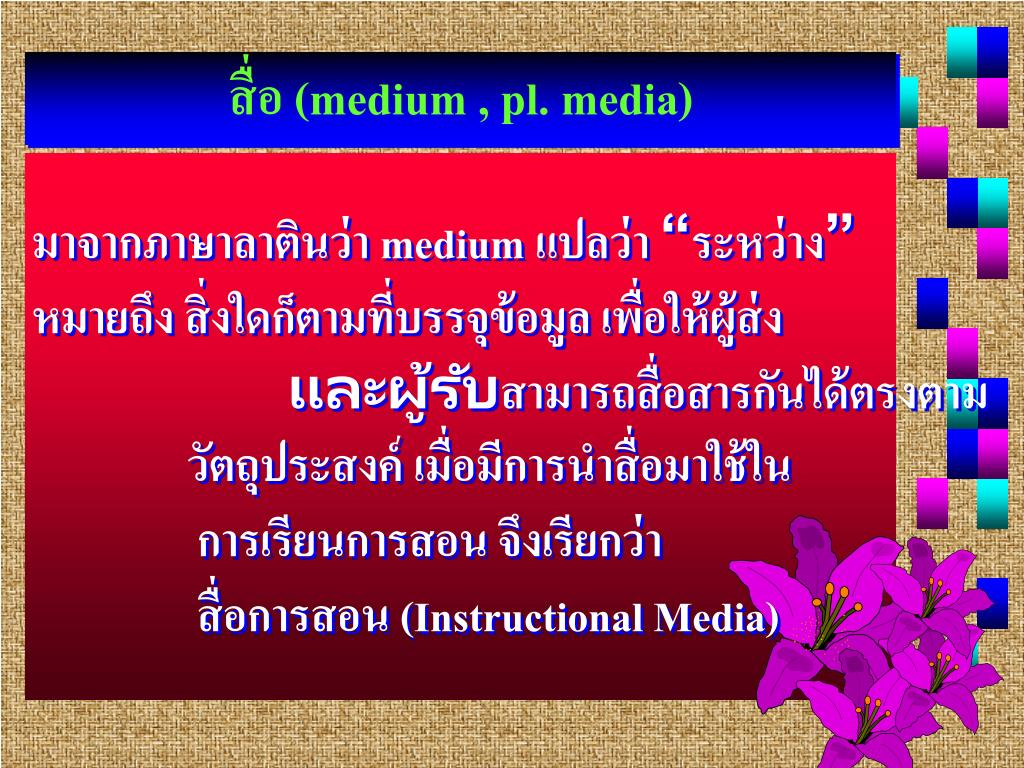 สื่อ (medium , pl. media)

มาจากภาษาลาตินว่า medium แปลว่า “ระหว่าง” หมายถึง สิ่งใดก็ตามที่บรรจุข้อมูล เพื่อให้ผู้ส่ง และผู้รับสามารถสื่อสารกันได้ตรงตาม วัตถุประสงค์ เมื่อมีการนำสื่อมาใช้ใน การเรียนการสอน จึงเรียกว่า สื่อการสอน (Instructional Media)